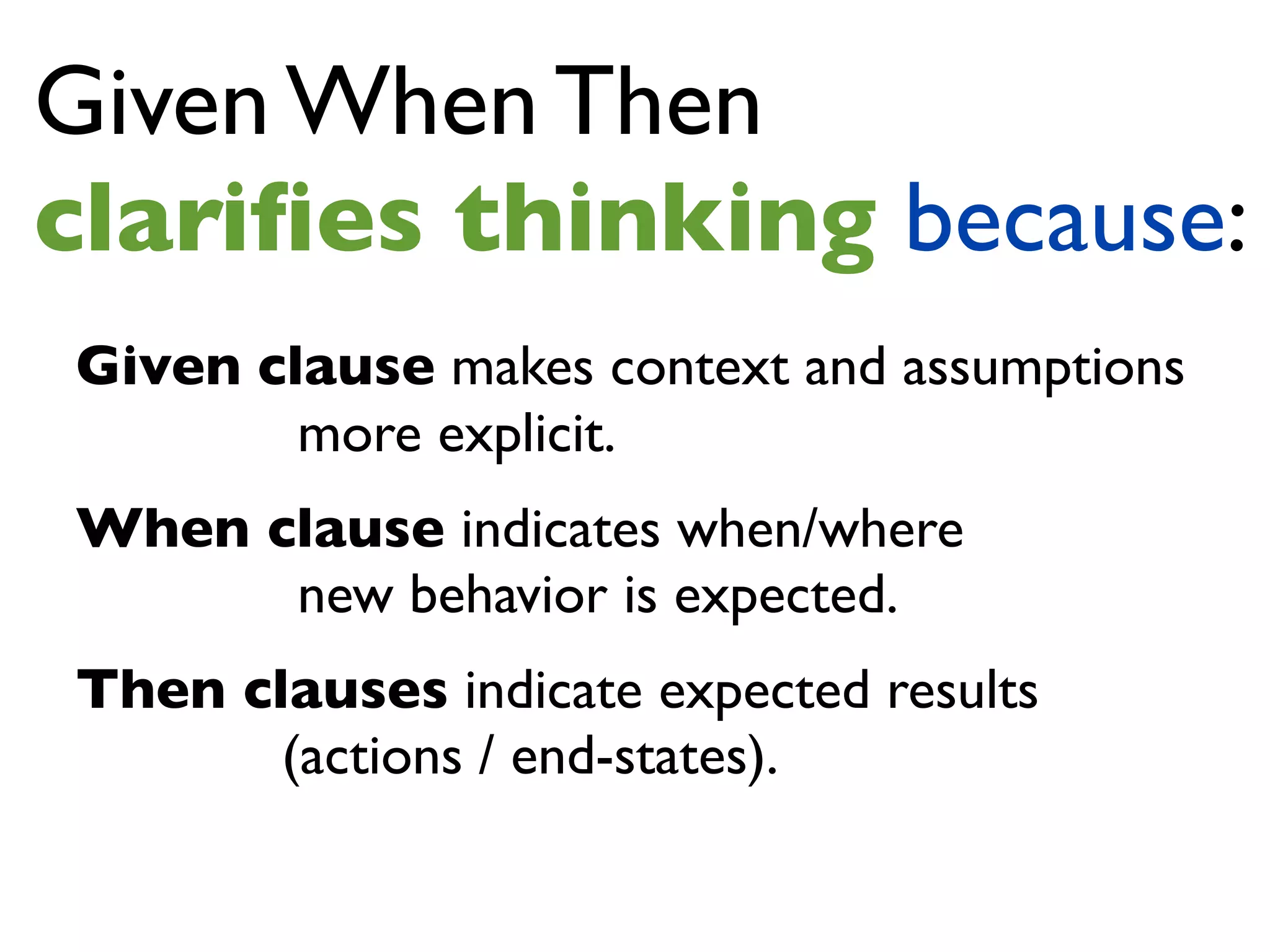 Given When Then
clarifies thinking because:

Given clause makes context and assumptions more explicit.

When clause indicates when/where new behavior is expected.

Then clauses indicate expected results (actions / end-states).